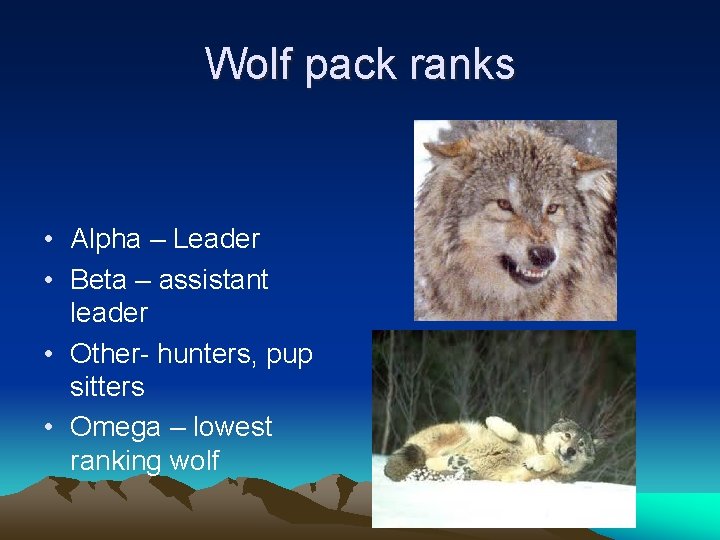 Wolf pack ranks

• Alpha – Leader
• Beta – assistant leader
• Other- hunters, pup sitters
• Omega – lowest ranking wolf